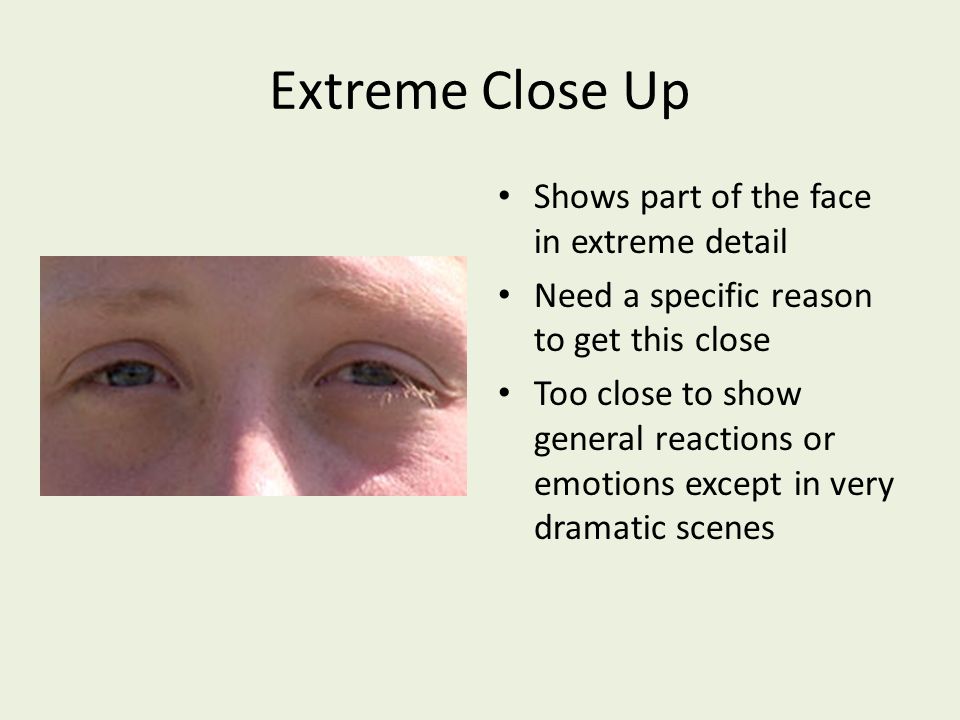 Extreme Close Up

• Shows part of the face in extreme detail
• Need a specific reason to get this close
• Too close to show general reactions or emotions except in very dramatic scenes